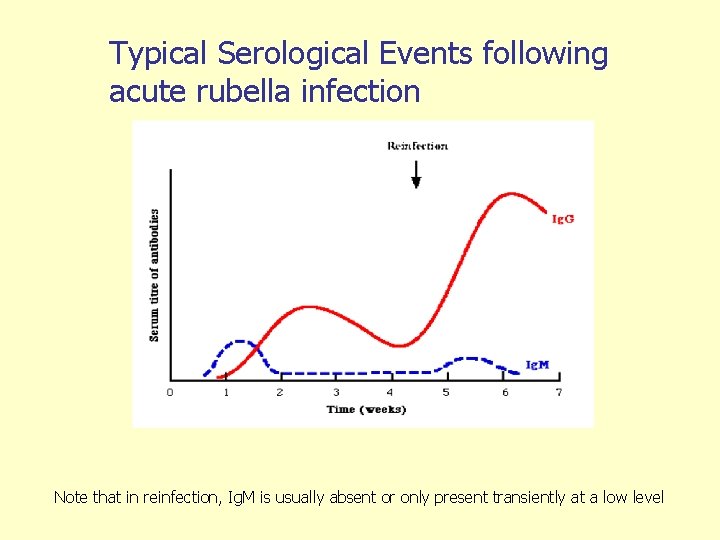 Typical Serological Events following acute rubella infection

Reinfection

Serum titre of antibodies

IgG

IgM

0 1 2 3 4 5 6 7

Time (weeks)

Note that in reinfection, IgM is usually absent or only present transiently at a low level